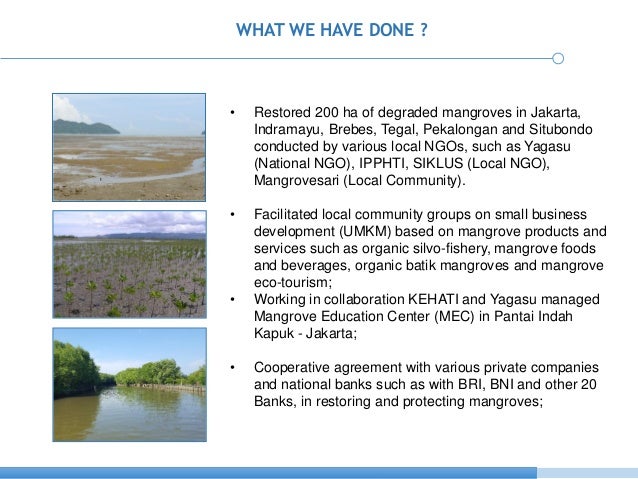 WHAT WE HAVE DONE ?

• Restored 200 ha of degraded mangroves in Jakarta, Indramayu, Brebes, Tegal, Pekalongan and Situbondo conducted by various local NGOs, such as Yagasu (National NGO), IPPHTI, SIKLUS (Local NGO), Mangrovesari (Local Community).

• Facilitated local community groups on small business development (UMKM) based on mangrove products and services such as organic silvo-fishery, mangrove foods and beverages, organic batik mangroves and mangrove eco-tourism;

• Working in collaboration KEHATI and Yagasu managed Mangrove Education Center (MEC) in Pantai Indah Kapuk - Jakarta;

• Cooperative agreement with various private companies and national banks such as with BRI, BNI and other 20 Banks, in restoring and protecting mangroves;